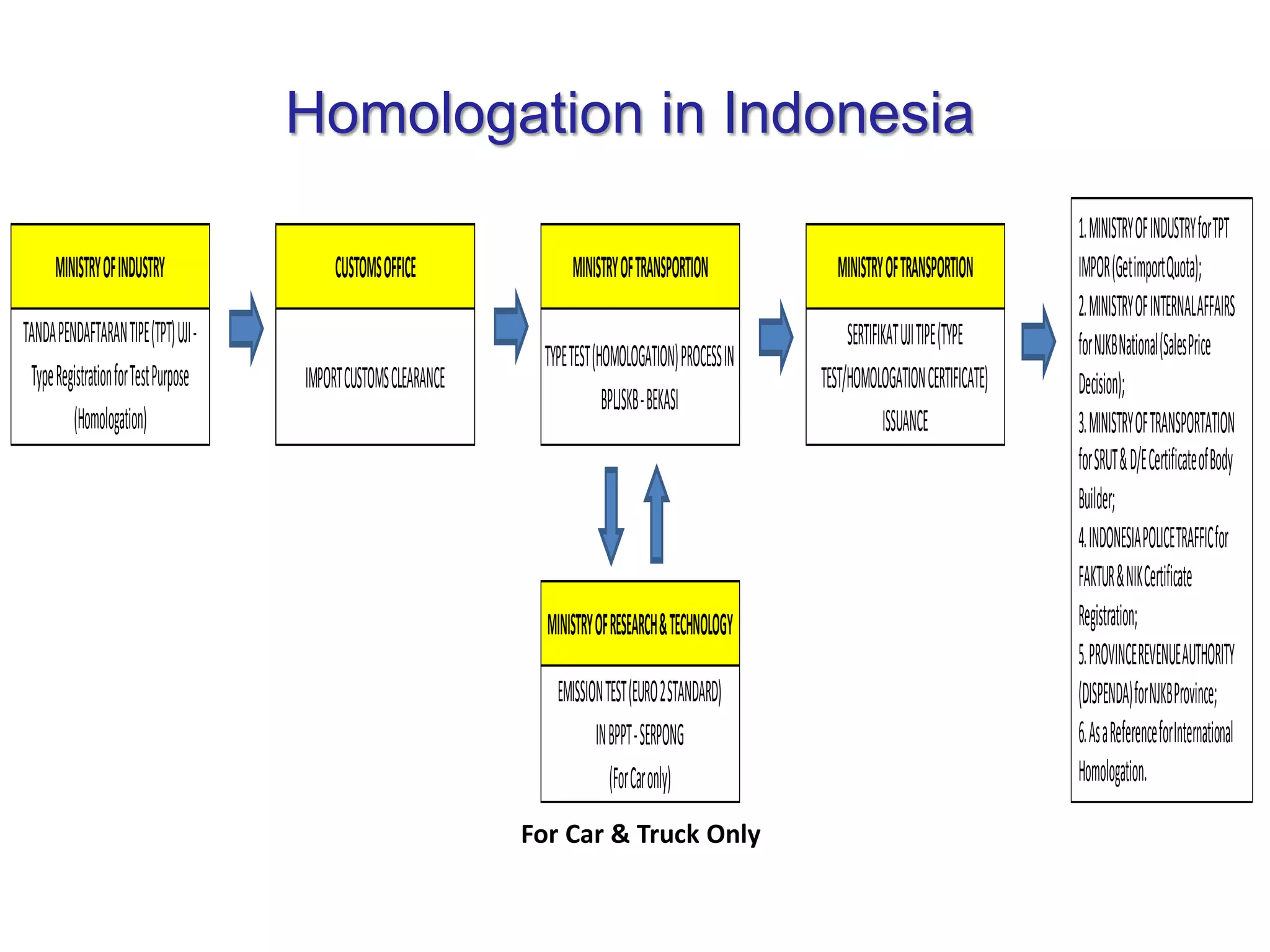 Homologation in Indonesia

MINISTRY OF INDUSTRY

TANDA PENDAFTARAN TIPE (TPT) UJI - Type Registration for Test Purpose (Homologation)

CUSTOMS OFFICE

IMPORT CUSTOMS CLEARANCE

MINISTRY OF TRANSPORTION

TYPE TEST (HOMOLOGATION) PROCESS IN BPLJSKB - BEKASI

MINISTRY OF TRANSPORTION

SERTIFIKAT UJI TIPE (TYPE TEST/HOMOLOGATION CERTIFICATE) ISSUANCE

1. MINISTRY OF INDUSTRY for TPT IMPOR (Get import Quota);
2. MINISTRY OF INTERNAL AFFAIRS for NJKB National (Sales Price Decision);
3. MINISTRY OF TRANSPORTATION for SRUT & D/E Certificate of Body Builder;
4. INDONESIA POLICE TRAFFIC for FAKTUR & NIK Certificate Registration;
5. PROVINCE REVENUE AUTHORITY (DISPENDA) for NJKB Province;
6. As a Reference for International Homologation.

MINISTRY OF RESEARCH & TECHNOLOGY

EMISSION TEST (EURO 2 STANDARD) IN BPPT - SERPONG (For Car only)

For Car & Truck Only